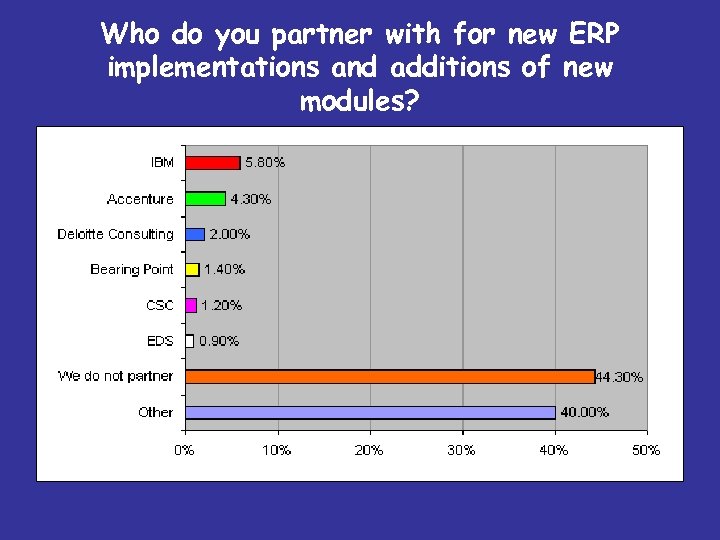 Who do you partner with for new ERP implementations and additions of new modules?

IBM 5.80%
Accenture 4.30%
Deloitte Consulting 2.00%
Bearing Point 1.40%
CSC 1.20%
EDS 0.90%
We do not partner 44.30%
Other 40.00%

0% 10% 20% 30% 40% 50%